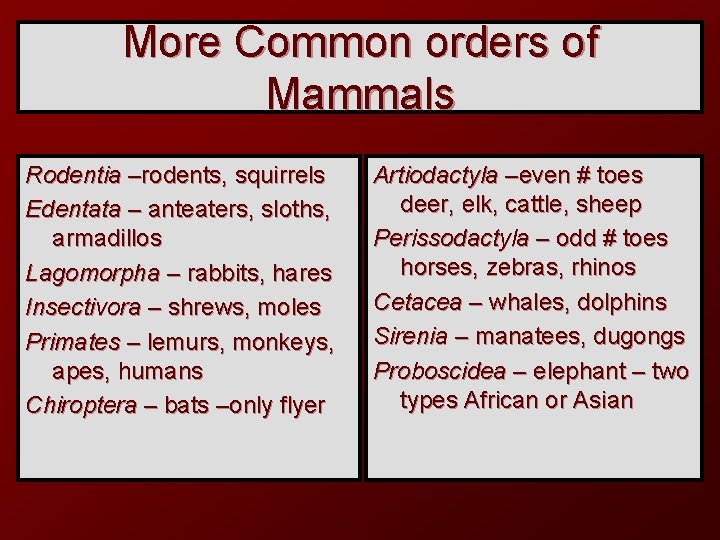 More Common orders of Mammals

Rodentia –rodents, squirrels

Edentata – anteaters, sloths, armadillos

Lagomorpha – rabbits, hares

Insectivora – shrews, moles

Primates – lemurs, monkeys, apes, humans

Chiroptera – bats –only flyer

Artiodactyla –even # toes deer, elk, cattle, sheep

Perissodactyla – odd # toes horses, zebras, rhinos

Cetacea – whales, dolphins

Sirenia – manatees, dugongs

Proboscidea – elephant – two types African or Asian